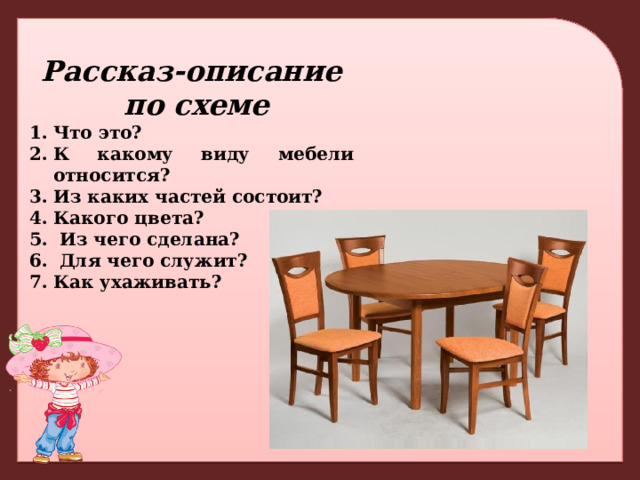 Рассказ-описание по схеме

1. Что это?
2. К какому виду мебели относится?
3. Из каких частей состоит?
4. Какого цвета?
5. Из чего сделана?
6. Для чего служит?
7. Как ухаживать?